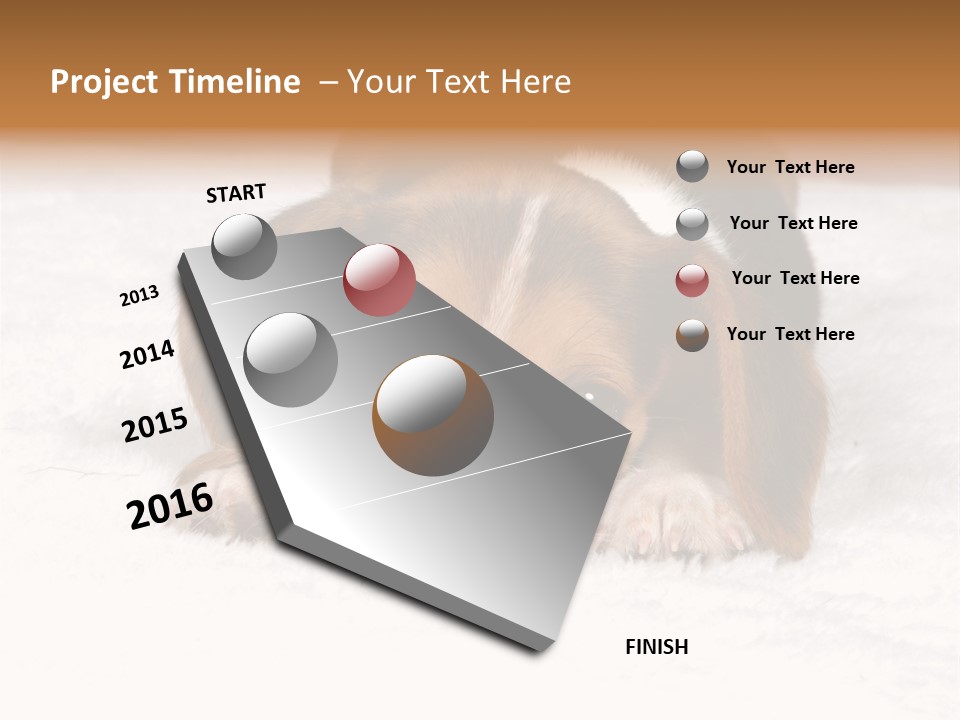 Project Timeline – Your Text Here

START

2013

2014

2015

2016

FINISH

Your Text Here

Your Text Here

Your Text Here

Your Text Here